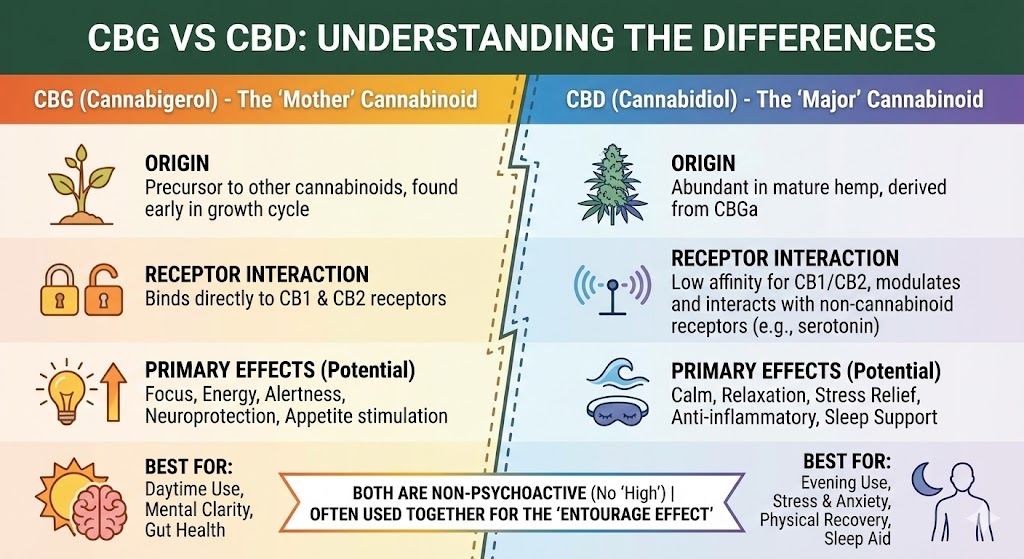 CBG VS CBD: UNDERSTANDING THE DIFFERENCES

CBG (Cannabigerol) - The 'Mother' Cannabinoid

ORIGIN
Precursor to other cannabinoids, found early in growth cycle

RECEPTOR INTERACTION
Binds directly to CB1 & CB2 receptors

PRIMARY EFFECTS (Potential)
Focus, Energy, Alertness, Neuroprotection, Appetite stimulation

BEST FOR:
Daytime Use, Mental Clarity, Gut Health

CBD (Cannabidiol) - The 'Major' Cannabinoid

ORIGIN
Abundant in mature hemp, derived from CBGa

RECEPTOR INTERACTION
Low affinity for CB1/CB2, modulates and interacts with non-cannabinoid receptors (e.g., serotonin)

PRIMARY EFFECTS (Potential)
Calm, Relaxation, Stress Relief, Anti-inflammatory, Sleep Support

BEST FOR:
Evening Use, Stress & Anxiety, Physical Recovery, Sleep Aid

BOTH ARE NON-PSYCHOACTIVE (No 'High') | OFTEN USED TOGETHER FOR THE 'ENTOURAGE EFFECT'